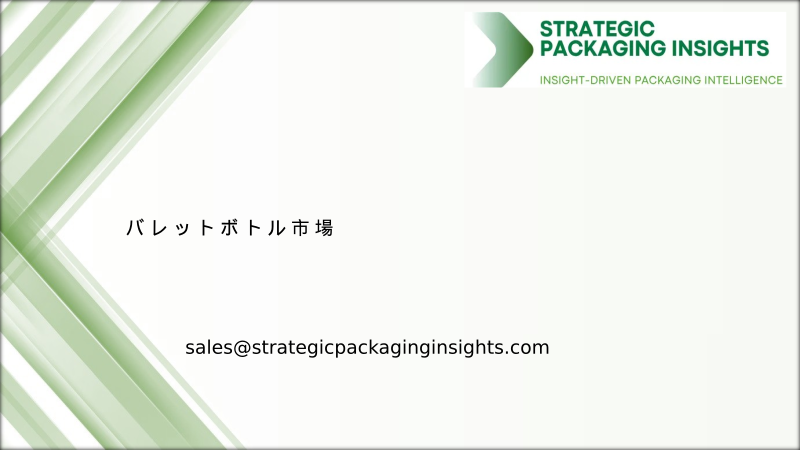 STRATEGIC PACKAGING INSIGHTS
INSIGHT-DRIVEN PACKAGING INTELLIGENCE

バレットボトル市場

sales@strategicpackaginginsights.com